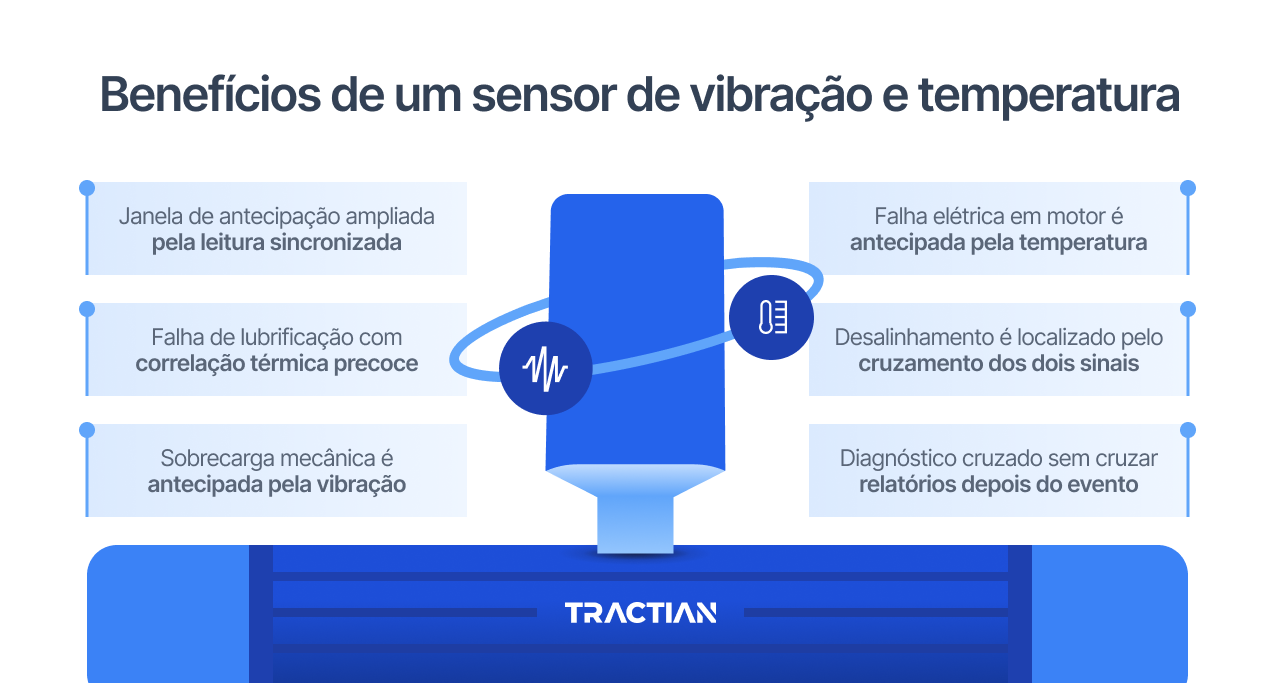 Benefícios de um sensor de vibração e temperatura

Janela de antecipação ampliada pela leitura sincronizada

Falha de lubrificação com correlação térmica precoce

Sobrecarga mecânica é antecipada pela vibração

Falha elétrica em motor é antecipada pela temperatura

Desalinhamento é localizado pelo cruzamento dos dois sinais

Diagnóstico cruzado sem cruzar relatórios depois do evento

TRACTIAN